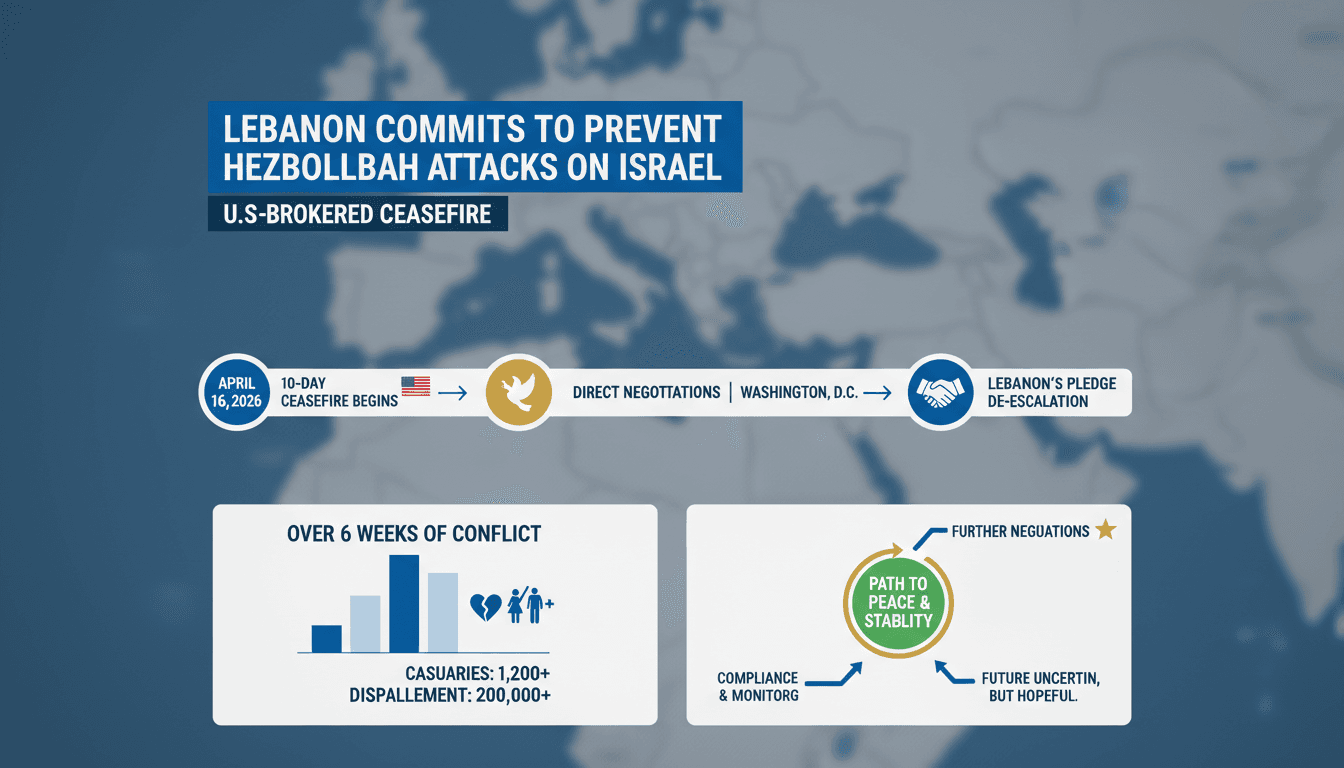 LEBANON COMMITS TO PREVENT HEZBOLLBAH ATTACKS ON ISRAEL

U.S-BROKERED CEASEFIRE

APRIL 16, 2026

10-DAY CEASEFIRE BEGINS

DIRECT NEGOTTATIONS | WASHINGTON, D.C.

LEBANON'S PLEDGE DE-ESCALATION

OVER 6 WEEKS OF CONFLICT

CASUARIES: 1,200+
DISPALLEMENT: 200,000+

FURTHER NEGUATIONS

PATH TO PEACE & STABLITY

COMPLIANCE & MONITORG

FUTURE UNCERTIN, BUT HOPEFUL.